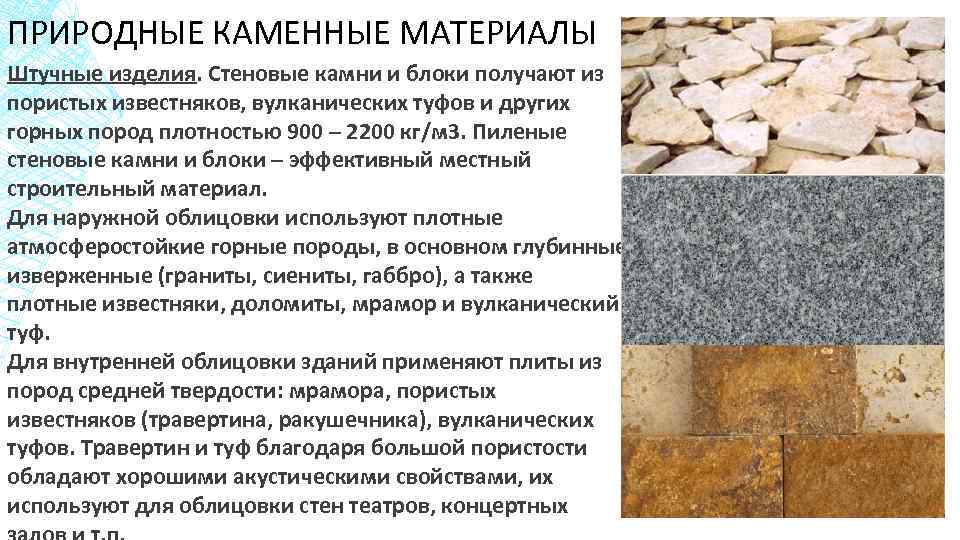 ПРИРОДНЫЕ КАМЕННЫЕ МАТЕРИАЛЫ

Штучные изделия. Стеновые камни и блоки получают из пористых известняков, вулканических туфов и других горных пород плотностью 900 – 2200 кг/м3. Пиленые стеновые камни и блоки – эффективный местный строительный материал.
Для наружной облицовки используют плотные атмосферостойкие горные породы, в основном глубинные изверженные (граниты, сиениты, габбро), а также плотные известняки, доломиты, мрамор и вулканический туф.
Для внутренней облицовки зданий применяют плиты из пород средней твердости: мрамора, пористых известняков (травертина, ракушечника), вулканических туфов. Травертин и туф благодаря большой пористости обладают хорошими акустическими свойствами, их используют для облицовки стен театров, концертных залов и т.п.